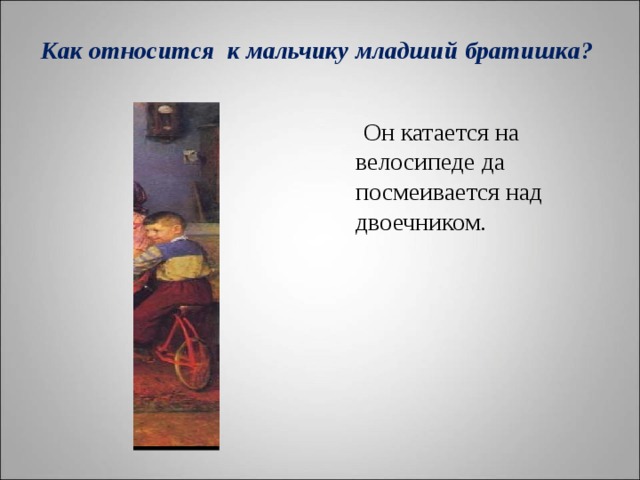 Как относится к мальчику младший братишка?

Он катается на велосипеде да посмеивается над двоечником.